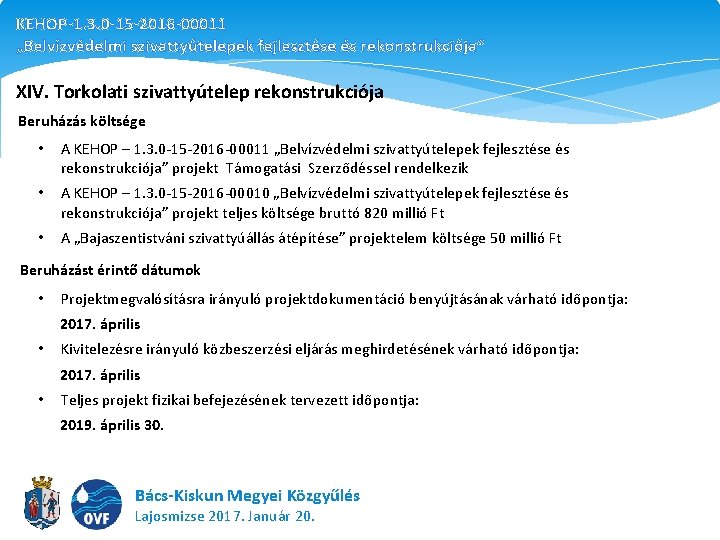 KEHOP-1.3.0-15-2016-00011
„Belvízvédelmi szivattyútelepek fejlesztése és rekonstrukciója”

XIV. Torkolati szivattyútelep rekonstrukciója

Beruházás költsége

• A KEHOP – 1.3.0-15-2016-00011 „Belvízvédelmi szivattyútelepek fejlesztése és rekonstrukciója” projekt Támogatási Szerződéssel rendelkezik

• A KEHOP – 1.3.0-15-2016-00010 „Belvízvédelmi szivattyútelepek fejlesztése és rekonstrukciója” projekt teljes költsége bruttó 820 millió Ft

• A „Bajaszentistváni szivattyúállás átépítése” projektelem költsége 50 millió Ft

Beruházást érintő dátumok

• Projektmegvalósításra irányuló projektdokumentáció benyújtásának várható időpontja: 2017. április

• Kivitelezésre irányuló közbeszerzési eljárás meghirdetésének várható időpontja: 2017. április

• Teljes projekt fizikai befejezésének tervezett időpontja: 2019. április 30.

OVF

Bács-Kiskun Megyei Közgyűlés
Lajosmizse 2017. Január 20.